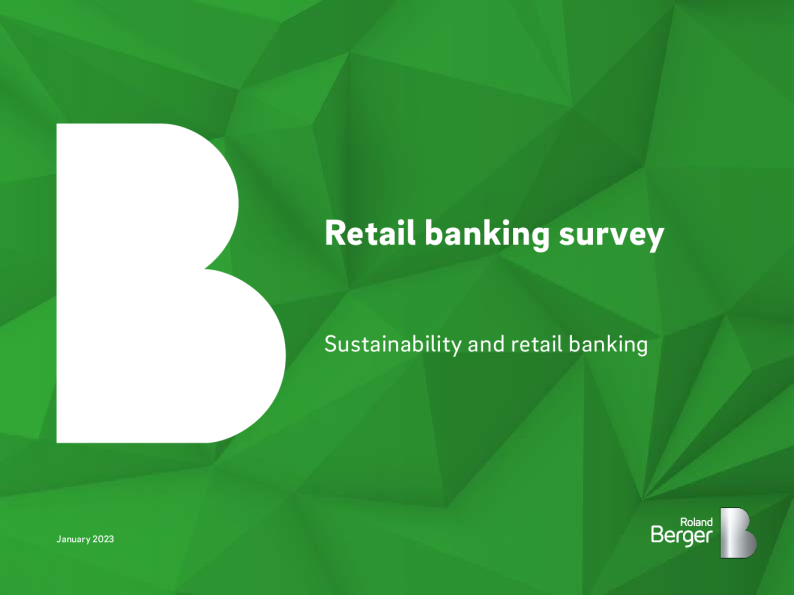 Retail banking survey

Sustainability and retail banking

January 2023

Roland Berger